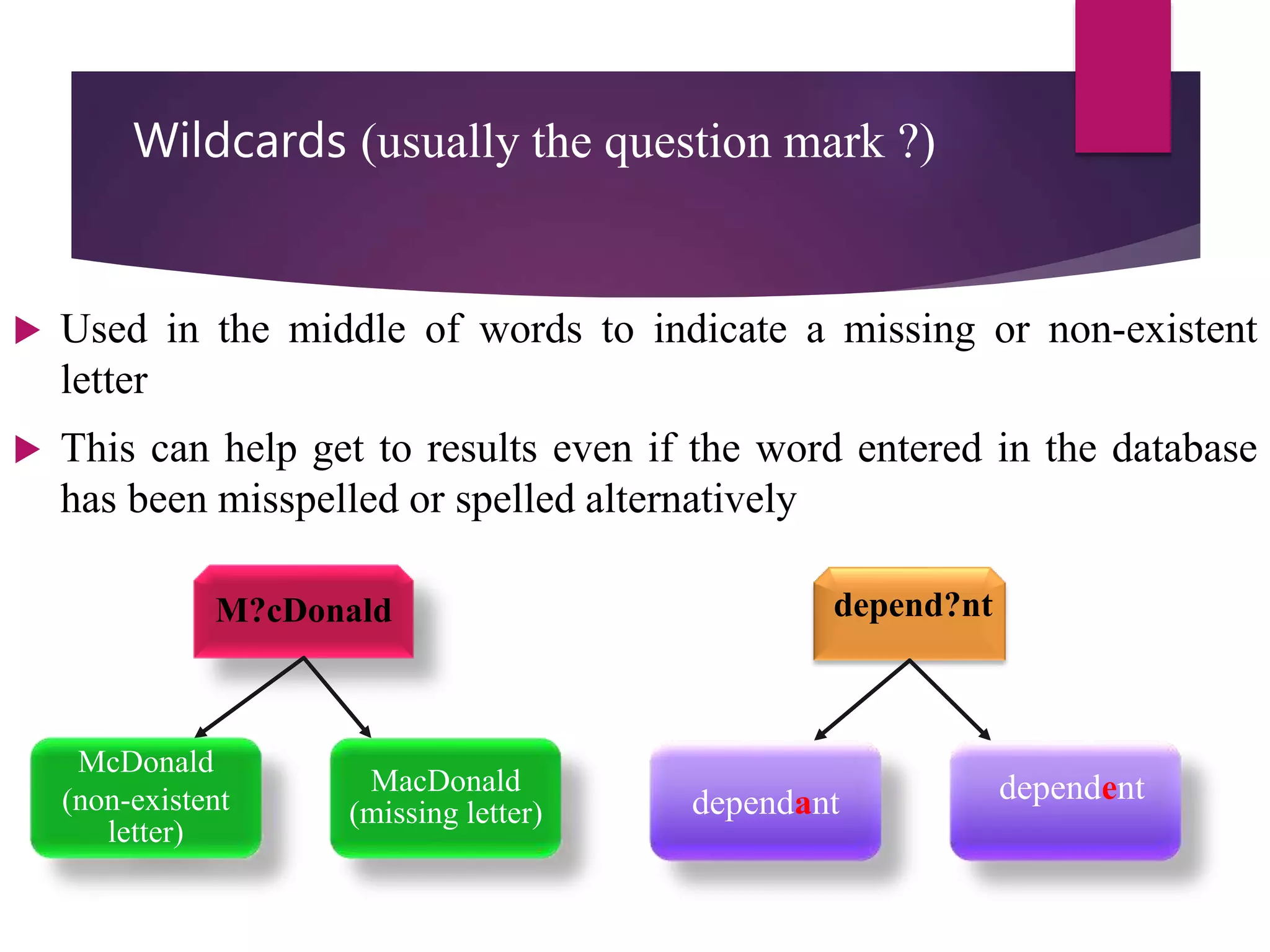 Wildcards (usually the question mark ?)

Used in the middle of words to indicate a missing or non-existent letter

This can help get to results even if the word entered in the database has been misspelled or spelled alternatively

M?cDonald

McDonald (non-existent letter)

MacDonald (missing letter)

depend?nt

dependant

dependent